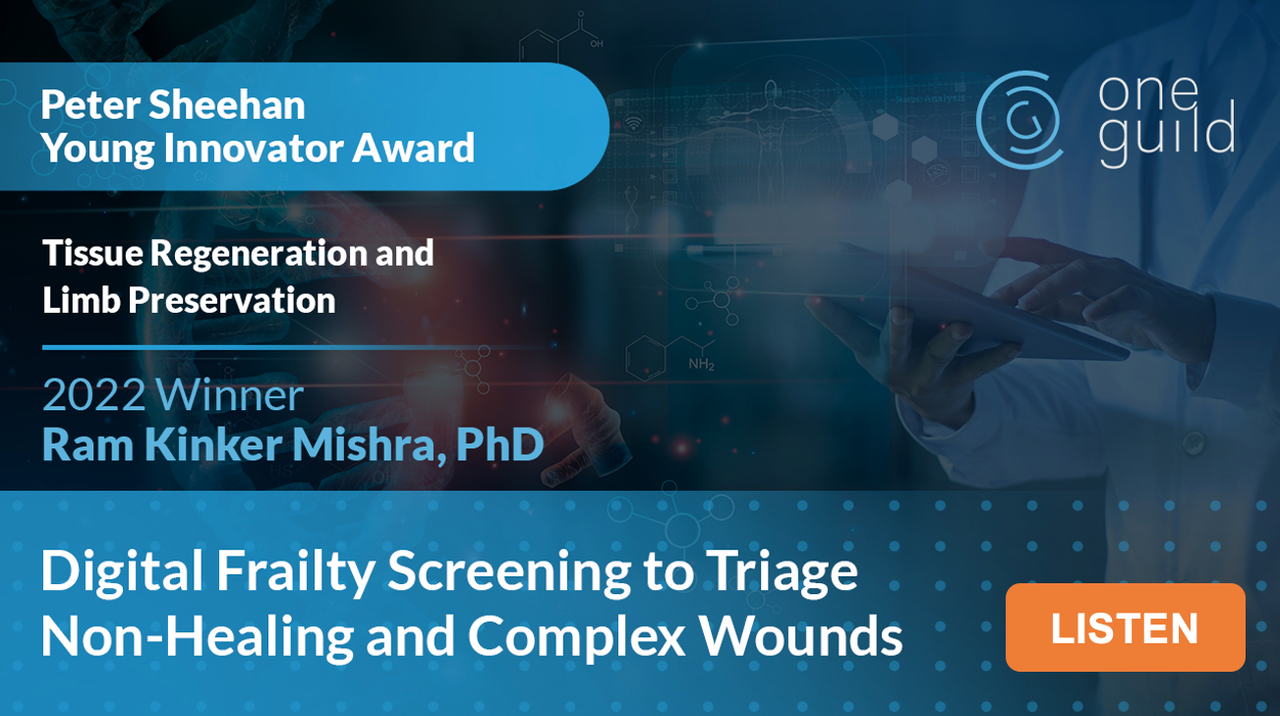 Peter Sheehan Young Innovator Award

one guild

Tissue Regeneration and Limb Preservation

2022 Winner
Ram Kinker Mishra, PhD

Digital Frailty Screening to Triage Non-Healing and Complex Wounds

LISTEN